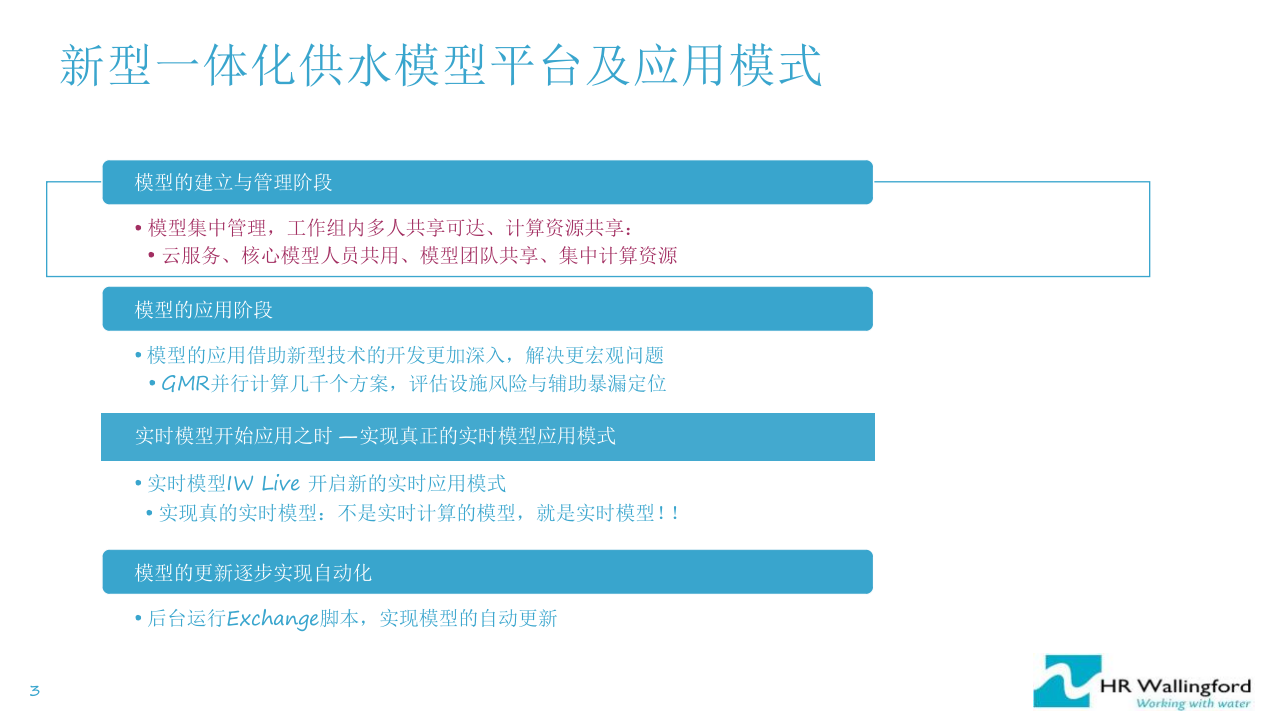 新型一体化供水模型平台及应用模式

模型的建立与管理阶段

• 模型集中管理，工作组内多人共享可达、计算资源共享：
• 云服务、核心模型人员共用、模型团队共享、集中计算资源

模型的应用阶段

• 模型的应用借助新型技术的开发更加深入，解决更宏观问题
• GMR并行计算几千个方案，评估设施风险与辅助暴漏定位

实时模型开始应用之时 —实现真正的实时模型应用模式

• 实时模型IW Live 开启新的实时应用模式
• 实现真的实时模型：不是实时计算的模型，就是实时模型！！

模型的更新逐步实现自动化

• 后台运行Exchange脚本，实现模型的自动更新

3

HR Wallingford
Working with water